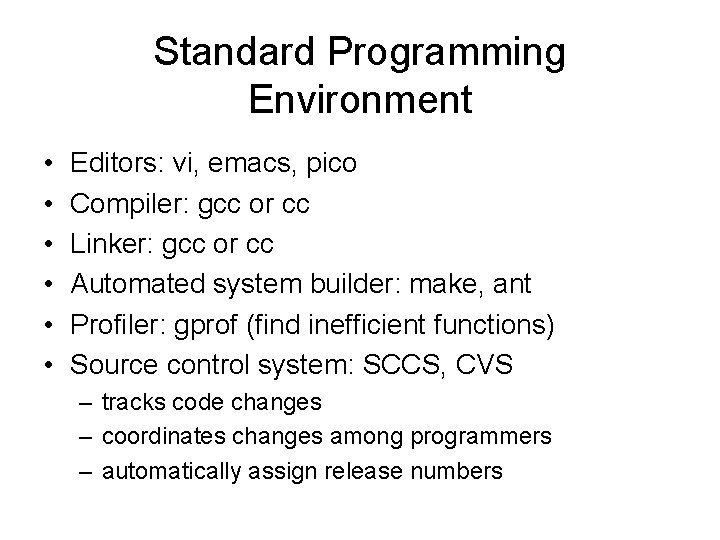 Standard Programming Environment

• Editors: vi, emacs, pico
• Compiler: gcc or cc
• Linker: gcc or cc
• Automated system builder: make, ant
• Profiler: gprof (find inefficient functions)
• Source control system: SCCS, CVS
  – tracks code changes
  – coordinates changes among programmers
  – automatically assign release numbers